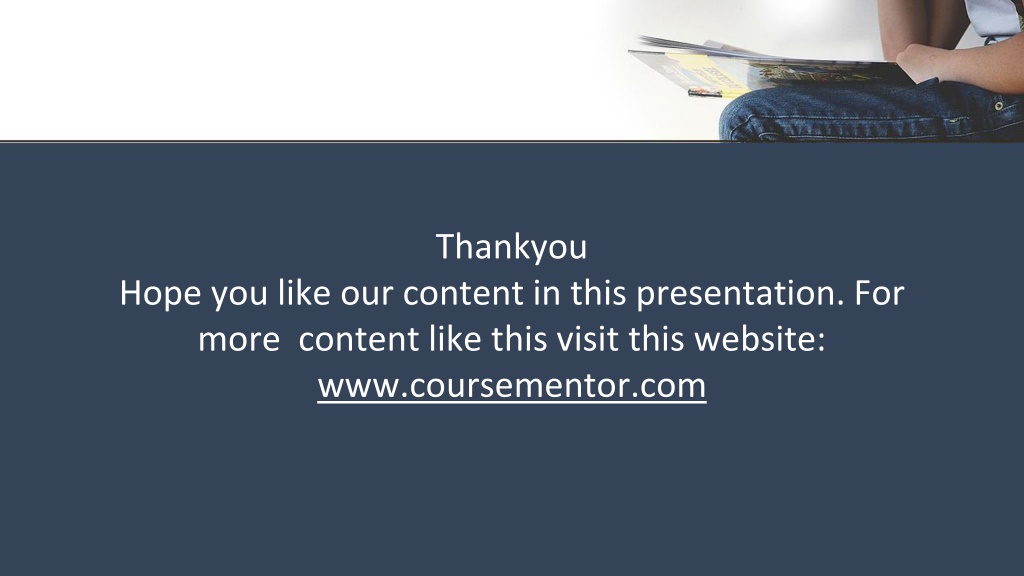 Thankyou
Hope you like our content in this presentation. For more content like this visit this website: www.coursementor.com